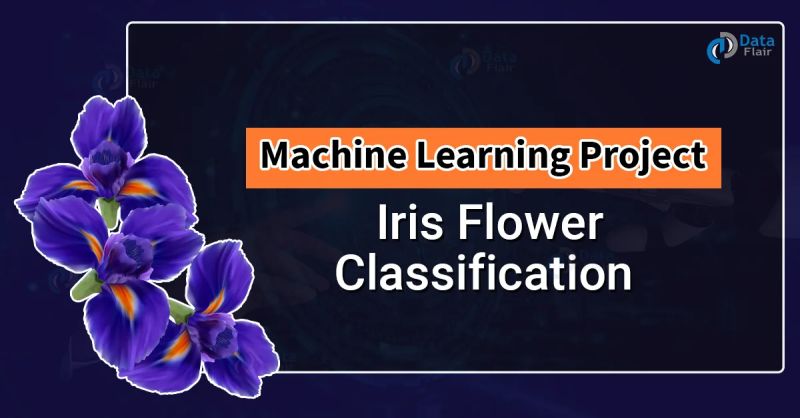 Data Flair

Machine Learning Project

Iris Flower Classification